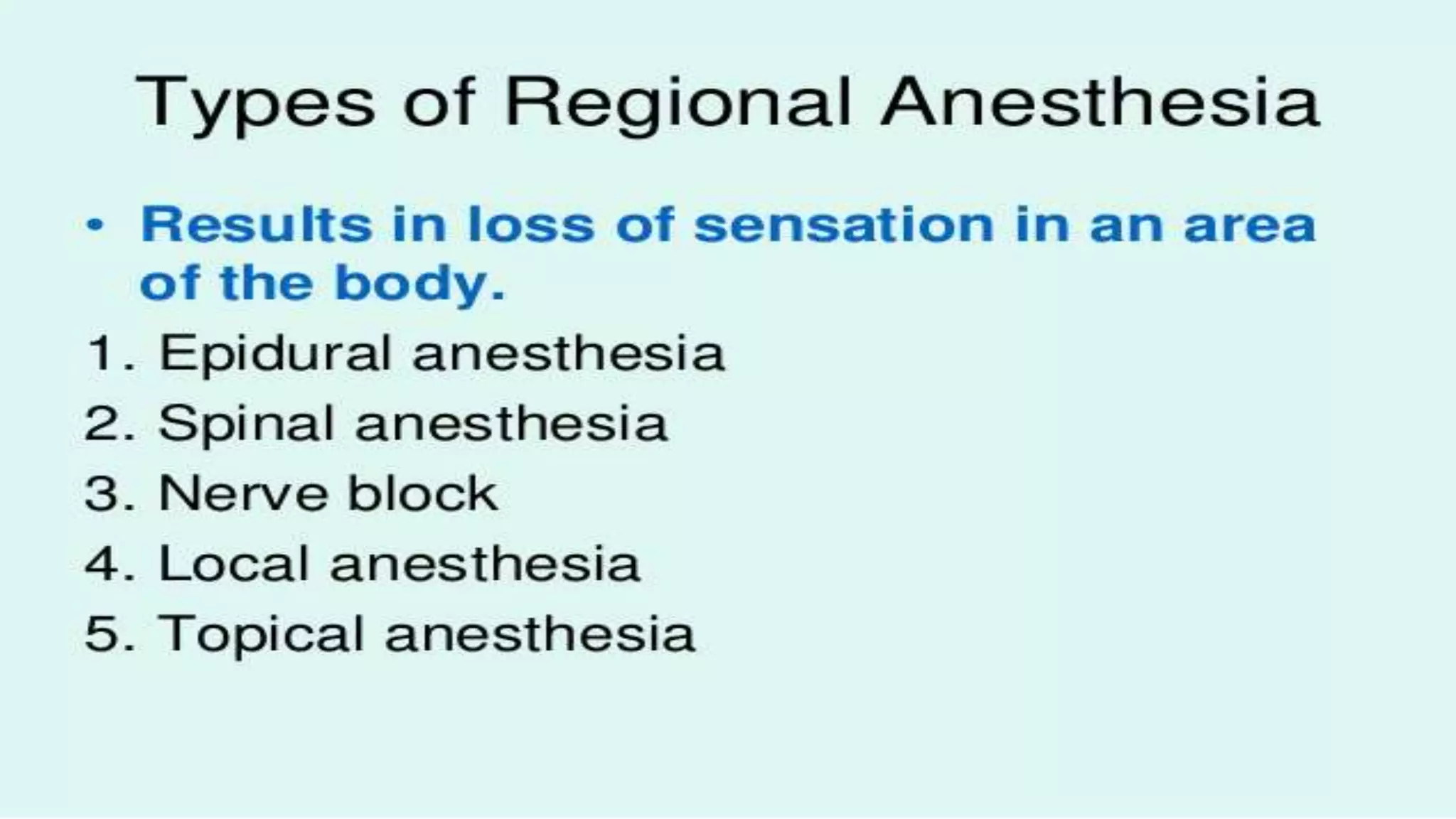 Types of Regional Anesthesia

• Results in loss of sensation in an area of the body.

1. Epidural anesthesia
2. Spinal anesthesia
3. Nerve block
4. Local anesthesia
5. Topical anesthesia